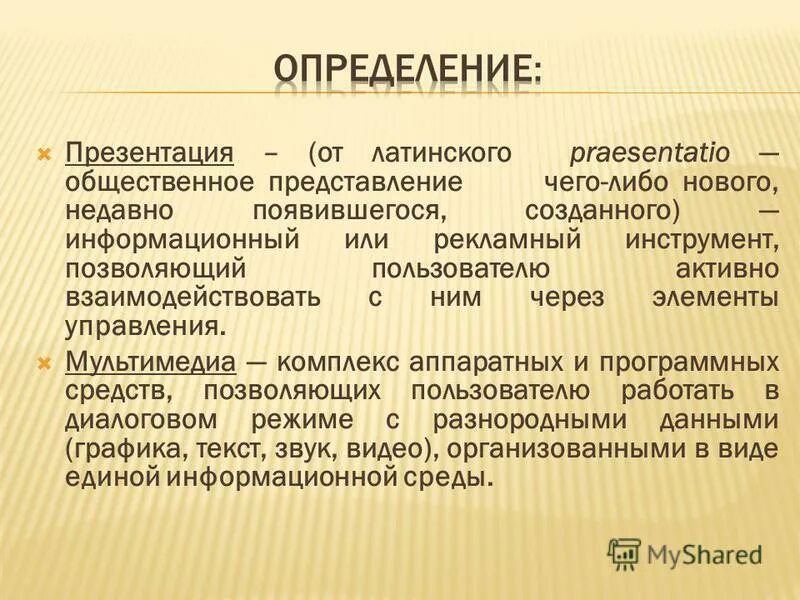 ОПРЕДЕЛЕНИЕ:

Презентация – (от латинского praesentatio — общественное представление чего-либо нового, недавно появившегося, созданного) — информационный или рекламный инструмент, позволяющий пользователю активно взаимодействовать с ним через элементы управления.

Мультимедиа — комплекс аппаратных и программных средств, позволяющих пользователю работать в диалоговом режиме с разнородными данными (графика, текст, звук, видео), организованными в виде единой информационной среды.

MyShared